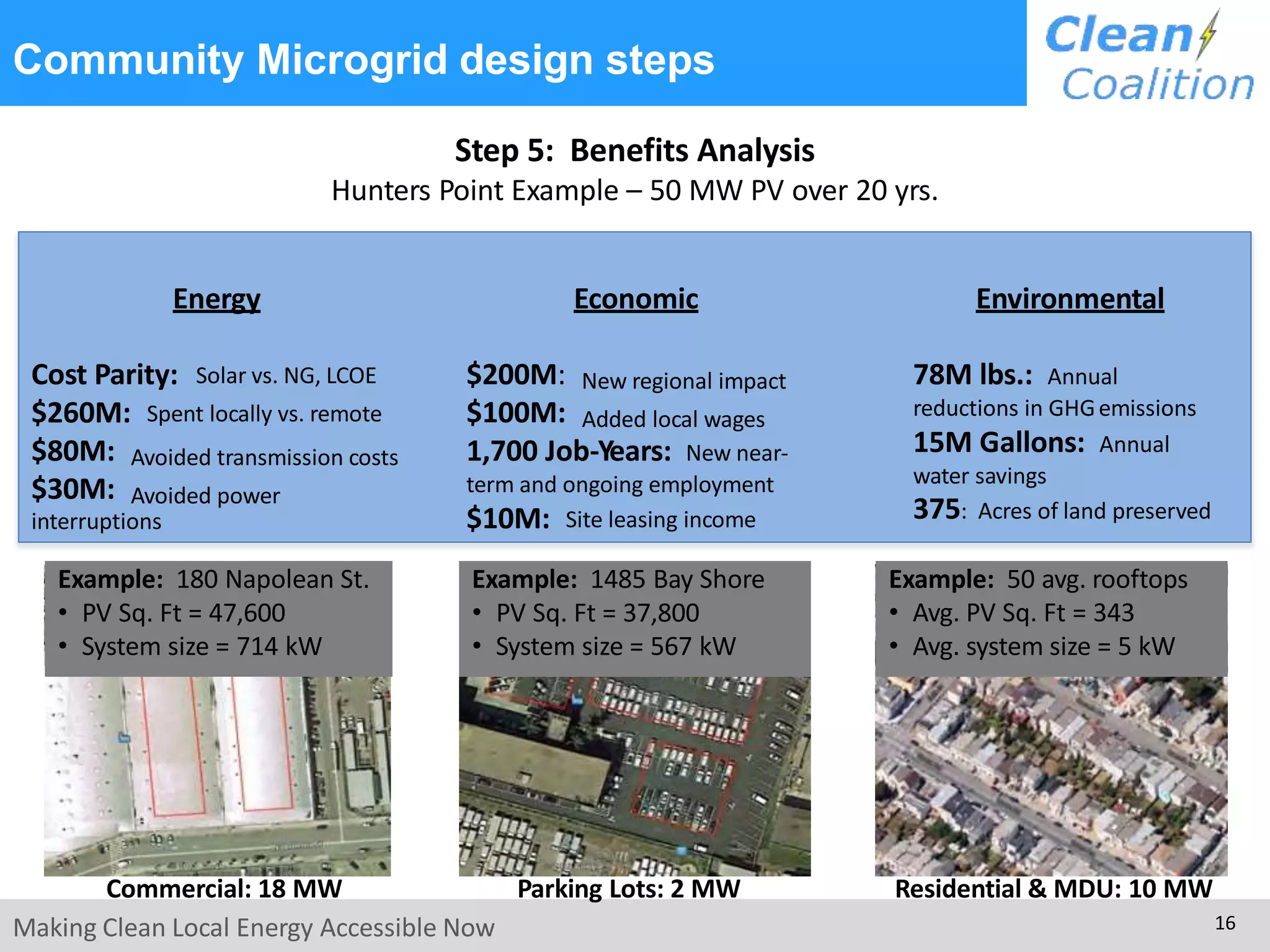 Community Microgrid design steps

Clean Coalition

Step 5: Benefits Analysis
Hunters Point Example – 50 MW PV over 20 yrs.

Energy

Cost Parity: Solar vs. NG, LCOE
$260M: Spent locally vs. remote
$80M: Avoided transmission costs
$30M: Avoided power interruptions

Economic

$200M: New regional impact
$100M: Added local wages
1,700 Job-Years: New near-term and ongoing employment
$10M: Site leasing income

Environmental

78M lbs.: Annual reductions in GHG emissions
15M Gallons: Annual water savings
375: Acres of land preserved

Example: 180 Napolean St.
• PV Sq. Ft = 47,600
• System size = 714 kW

Commercial: 18 MW

Example: 1485 Bay Shore
• PV Sq. Ft = 37,800
• System size = 567 kW

Parking Lots: 2 MW

Example: 50 avg. rooftops
• Avg. PV Sq. Ft = 343
• Avg. system size = 5 kW

Residential & MDU: 10 MW

Making Clean Local Energy Accessible Now

16